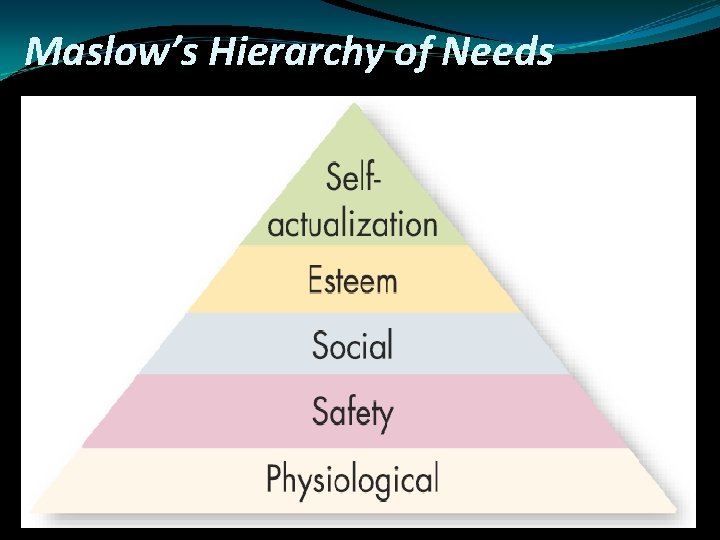 Maslow's Hierarchy of Needs

Self-actualization

Esteem

Social

Safety

Physiological